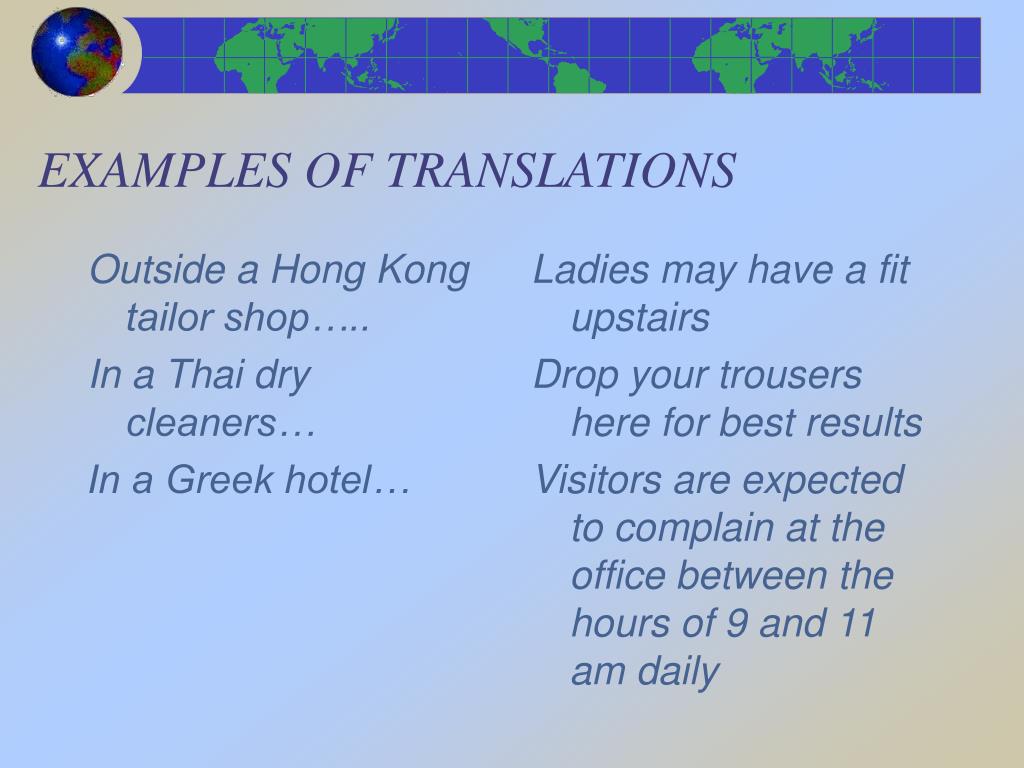 EXAMPLES OF TRANSLATIONS

Outside a Hong Kong tailor shop…..

In a Thai dry cleaners…

In a Greek hotel…

Ladies may have a fit upstairs

Drop your trousers here for best results

Visitors are expected to complain at the office between the hours of 9 and 11 am daily